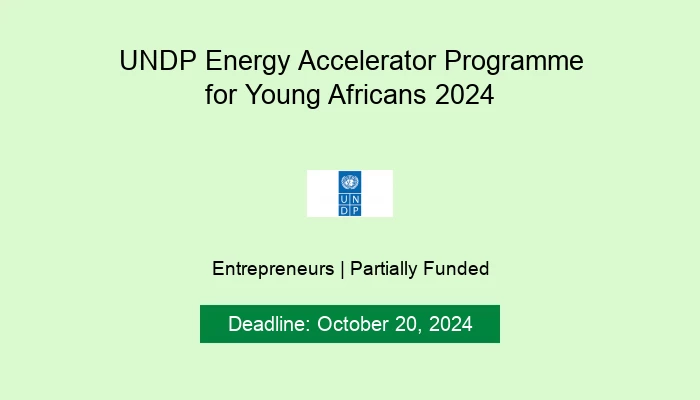 UNDP Energy Accelerator Programme for Young Africans 2024

U N
D P

Entrepreneurs | Partially Funded

Deadline: October 20, 2024